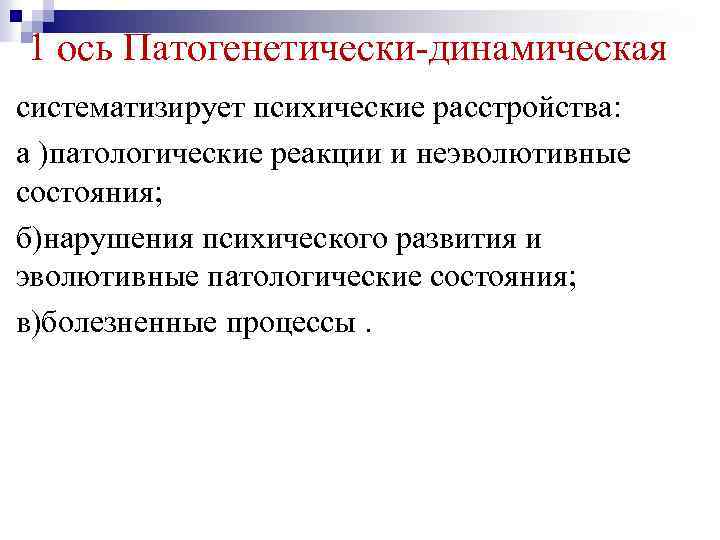 1 ось Патогенетически-динамическая

систематизирует психические расстройства:

а )патологические реакции и неэволютивные состояния;

б)нарушения психического развития и эволютивные патологические состояния;

в)болезненные процессы .